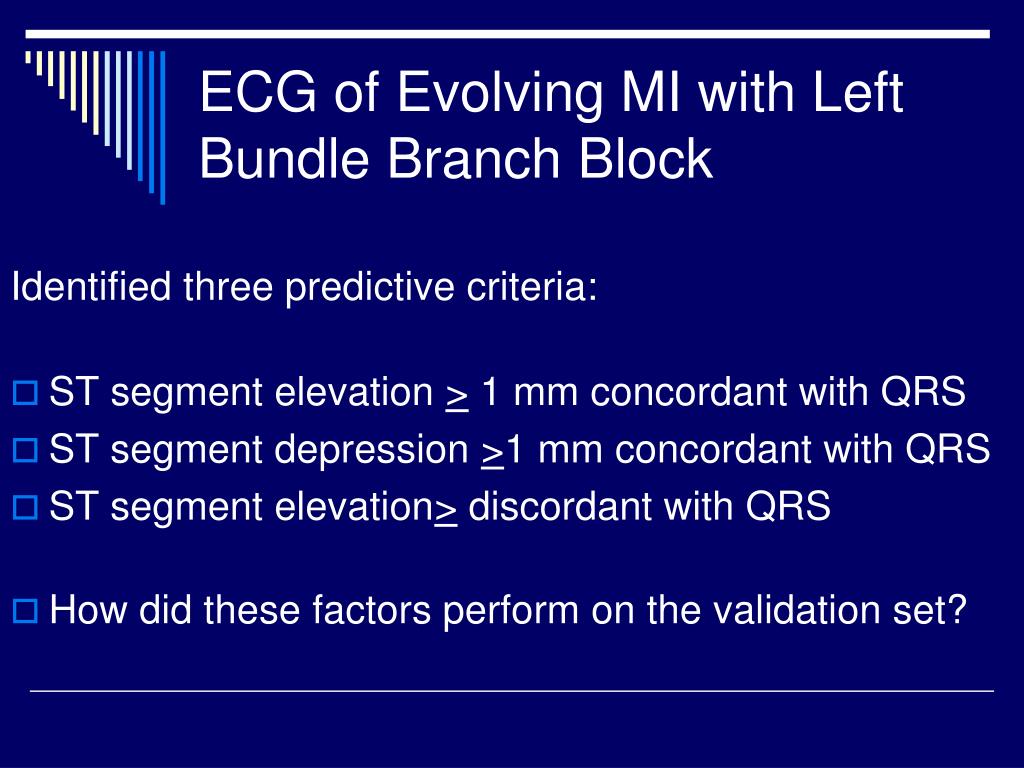 ECG of Evolving MI with Left Bundle Branch Block

Identified three predictive criteria:

ST segment elevation $\geq$ 1 mm concordant with QRS
ST segment depression $\geq$1 mm concordant with QRS
ST segment elevation$\geq$ discordant with QRS

How did these factors perform on the validation set?